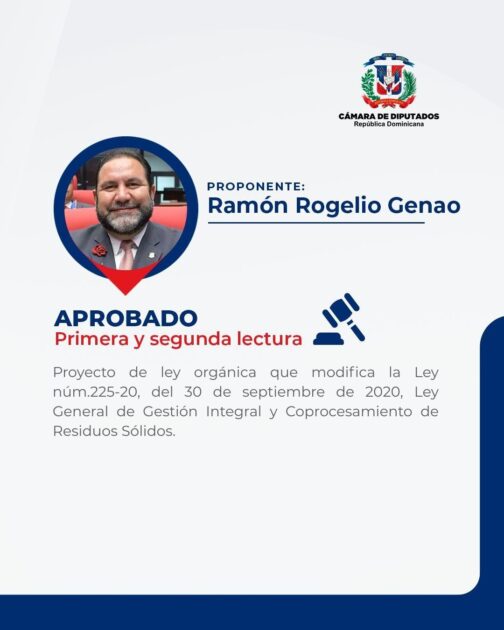 CÁMARA DE DIPUTADOS
República Dominicana

PROPONENTE:
Ramón Rogelio Genao

APROBADO
Primera y segunda lectura

Proyecto de ley orgánica que modifica la Ley núm.225-20, del 30 de septiembre de 2020, Ley General de Gestión Integral y Coprocesamiento de Residuos Sólidos.